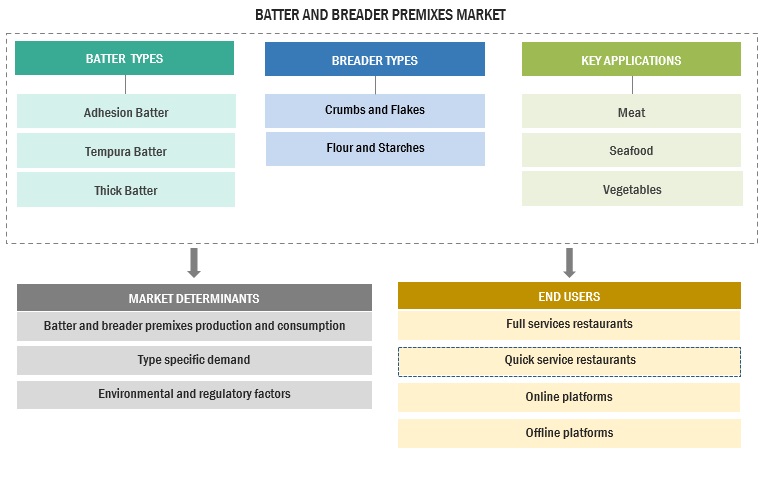 BATTER AND BREADER PREMIXES MARKET

BATTER TYPES

Adhesion Batter

Tempura Batter

Thick Batter

BREADER TYPES

Crumbs and Flakes

Flour and Starches

KEY APPLICATIONS

Meat

Seafood

Vegetables

MARKET DETERMINANTS

Batter and breader premixes production and consumption

Type specific demand

Environmental and regulatory factors

END USERS

Full services restaurants

Quick service restaurants

Online platforms

Offline platforms